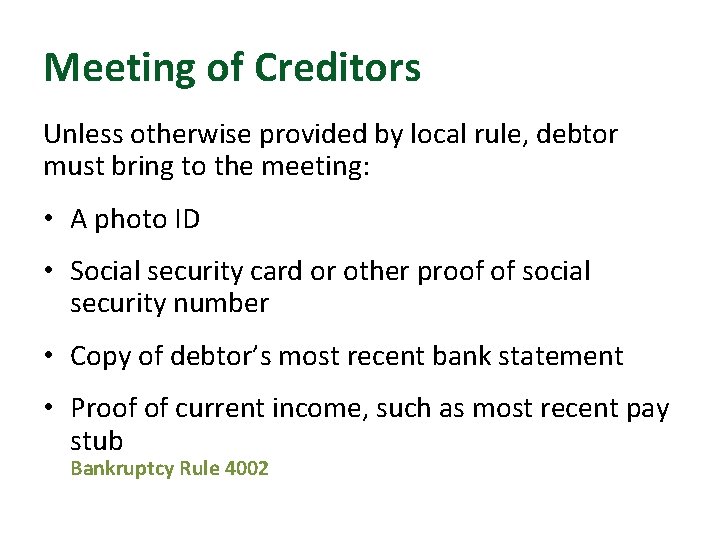 Meeting of Creditors

Unless otherwise provided by local rule, debtor must bring to the meeting:

• A photo ID

• Social security card or other proof of social security number

• Copy of debtor's most recent bank statement

• Proof of current income, such as most recent pay stub
Bankruptcy Rule 4002